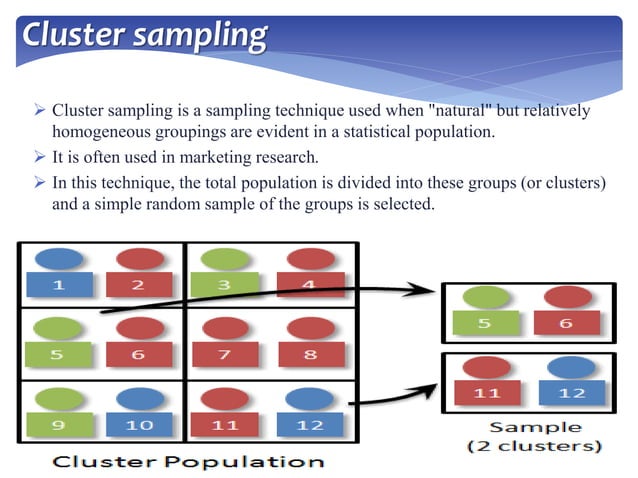 Cluster sampling

➢ Cluster sampling is a sampling technique used when "natural" but relatively homogeneous groupings are evident in a statistical population.

➢ It is often used in marketing research.

➢ In this technique, the total population is divided into these groups (or clusters) and a simple random sample of the groups is selected.

1 2 3 4
5 6 7 8
9 10 11 12

Cluster Population

5 6
11 12

Sample
(2 clusters)